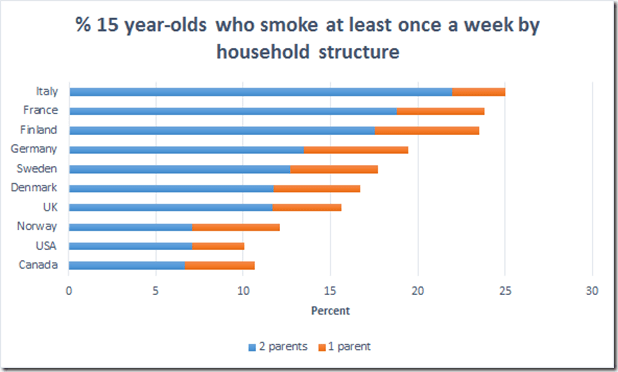 % 15 year-olds who smoke at least once a week by household structure

Italy
France
Finland
Germany
Sweden
Denmark
UK
Norway
USA
Canada

0
5
10
15
20
25
30

Percent

2 parents
1 parent